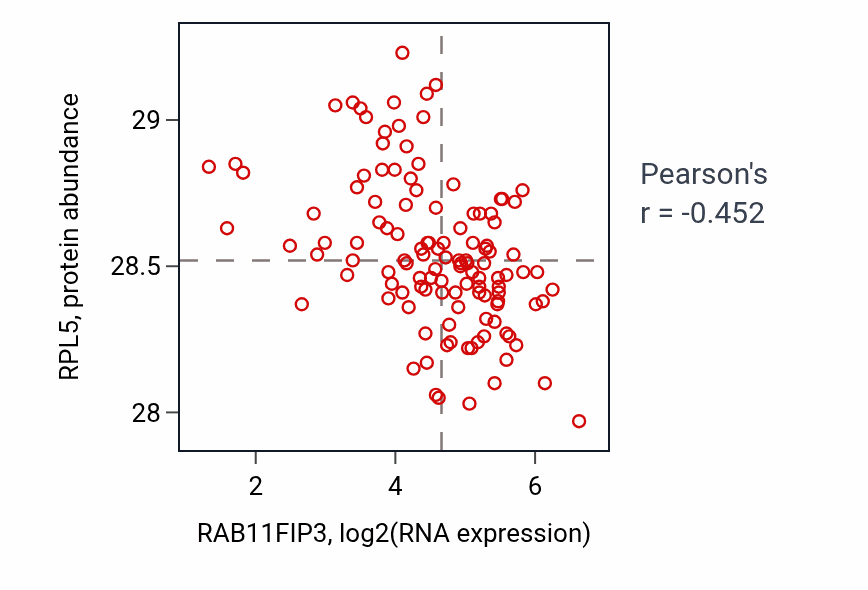 RPL5, protein abundance

29
28.5
28

2
4
6

RAB11FIP3, log2(RNA expression)

Pearson's
r = -0.452